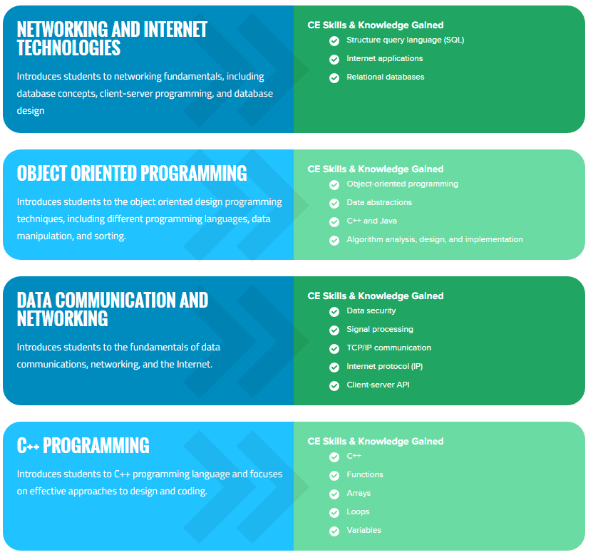 NETWORKING AND INTERNET TECHNOLOGIES

Introduces students to networking fundamentals, including database concepts, client-server programming, and database design

CE Skills & Knowledge Gained

Structure query language (SQL)

Internet applications

Relational databases

OBJECT ORIENTED PROGRAMMING

Introduces students to the object oriented design programming techniques, including different programming languages, data manipulation, and sorting.

CE Skills & Knowledge Gained

Object-oriented programming

Data abstractions

C++ and Java

Algorithm analysis, design, and implementation

DATA COMMUNICATION AND NETWORKING

Introduces students to the fundamentals of data communications, networking, and the Internet.

CE Skills & Knowledge Gained

Data security

Signal processing

TCP/IP communication

Internet protocol (IP)

Client-server API

C++ PROGRAMMING

Introduces students to C++ programming language and focuses on effective approaches to design and coding.

CE Skills & Knowledge Gained

C++

Functions

Arrays

Loops

Variables